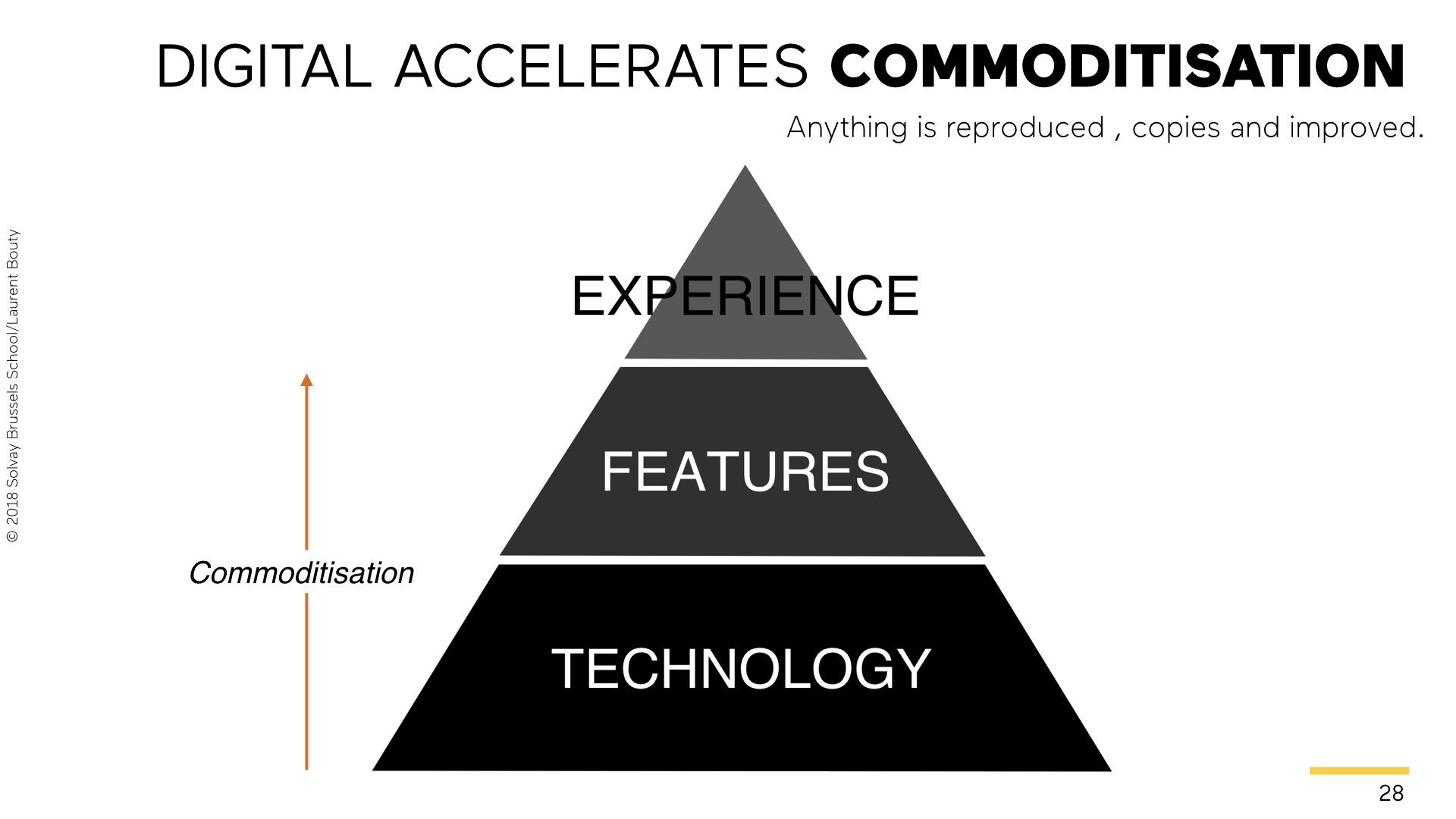 DIGITAL ACCELERATES COMMODITISATION

Anything is reproduced , copies and improved.

© 2018 Solvay Brussels School/Laurent Bouty

EXPERIENCE

FEATURES

TECHNOLOGY

Commoditisation

28